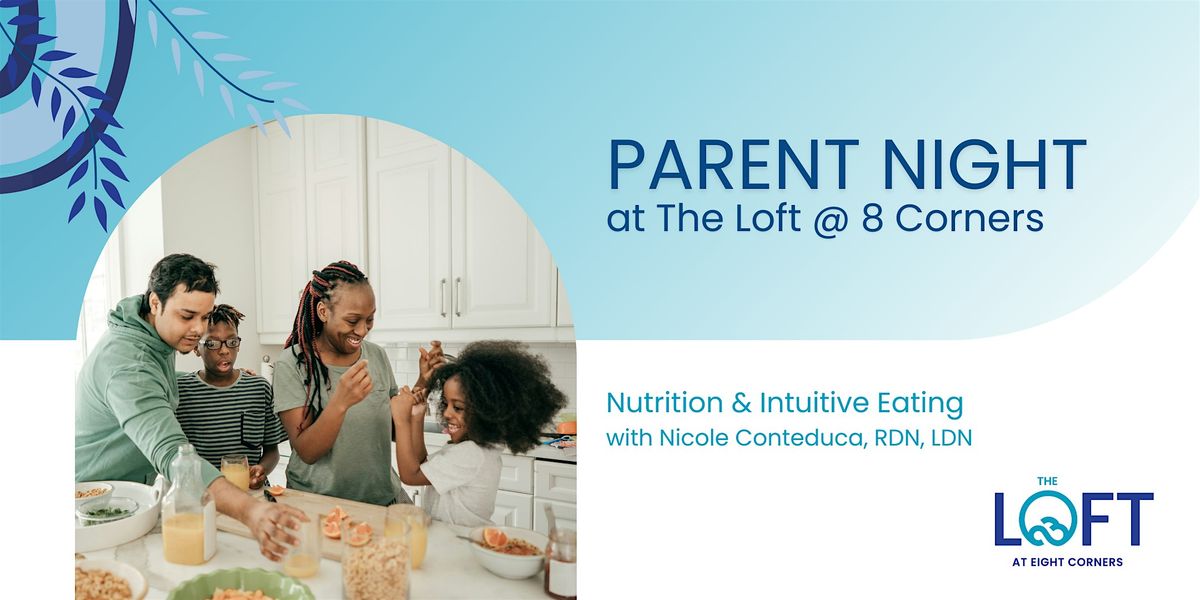 PARENT NIGHT
at The Loft @ 8 Corners

Nutrition & Intuitive Eating
with Nicole Conteduca, RDN, LDN

THE
LOFT
AT EIGHT CORNERS